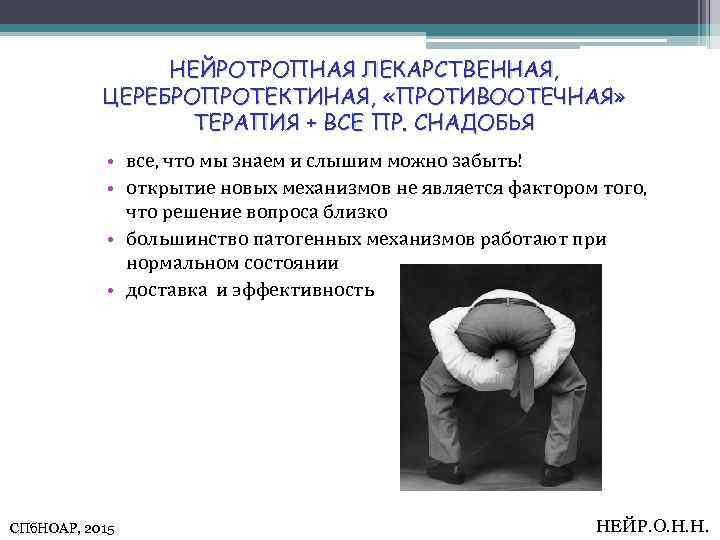 НЕЙРОТРОПНАЯ ЛЕКАРСТВЕННАЯ, ЦЕРЕБРОПРОТЕКТИНАЯ, «ПРОТИВООТЕЧНАЯ» ТЕРАПИЯ + ВСЕ ПР. СНАДОБЬЯ

• все, что мы знаем и слышим можно забыть!
• открытие новых механизмов не является фактором того, что решение вопроса близко
• большинство патогенных механизмов работают при нормальном состоянии
• доставка и эффективность

СПбНОАР, 2015

НЕЙР.О.Н.Н.